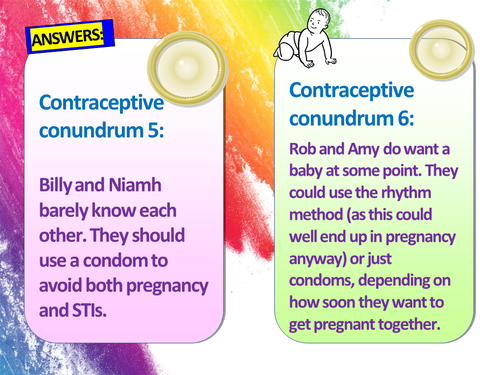 ANSWERS:

Contraceptive conundrum 5:

Billy and Niamh barely know each other. They should use a condom to avoid both pregnancy and STIs.

Contraceptive conundrum 6:

Rob and Amy do want a baby at some point. They could use the rhythm method (as this could well end up in pregnancy anyway) or just condoms, depending on how soon they want to get pregnant together.